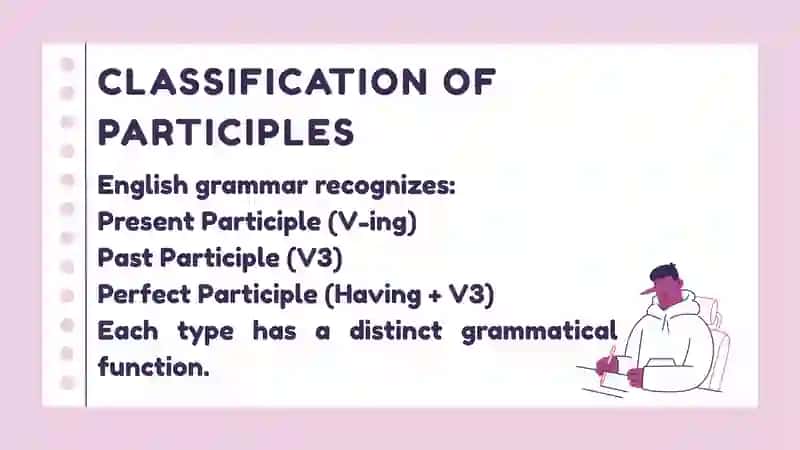 CLASSIFICATION OF PARTICIPLES

English grammar recognizes:
Present Participle (V-ing)
Past Participle (V3)
Perfect Participle (Having + V3)
Each type has a distinct grammatical function.